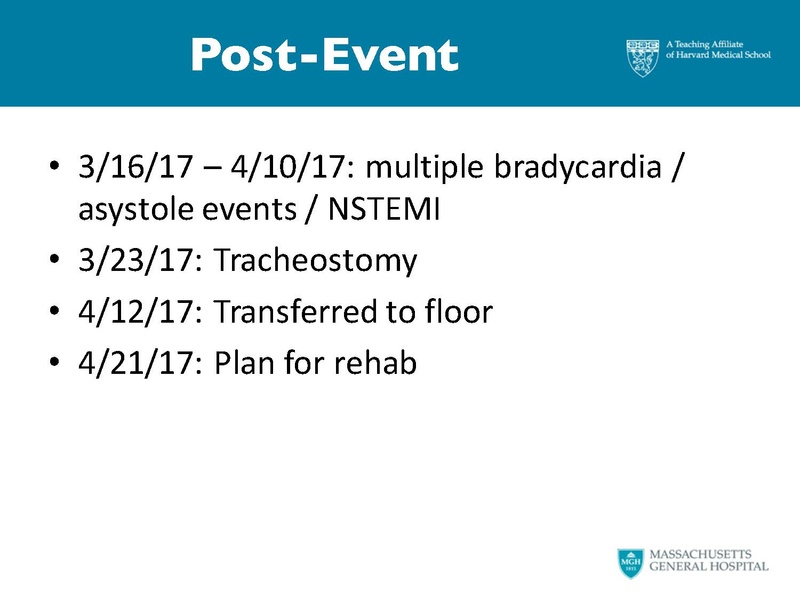 Post-Event

A Teaching Affiliate of Harvard Medical School

• 3/16/17 – 4/10/17: multiple bradycardia / asystole events / NSTEMI
• 3/23/17: Tracheostomy
• 4/12/17: Transferred to floor
• 4/21/17: Plan for rehab

MGH 1811
MASSACHUSETTS GENERAL HOSPITAL